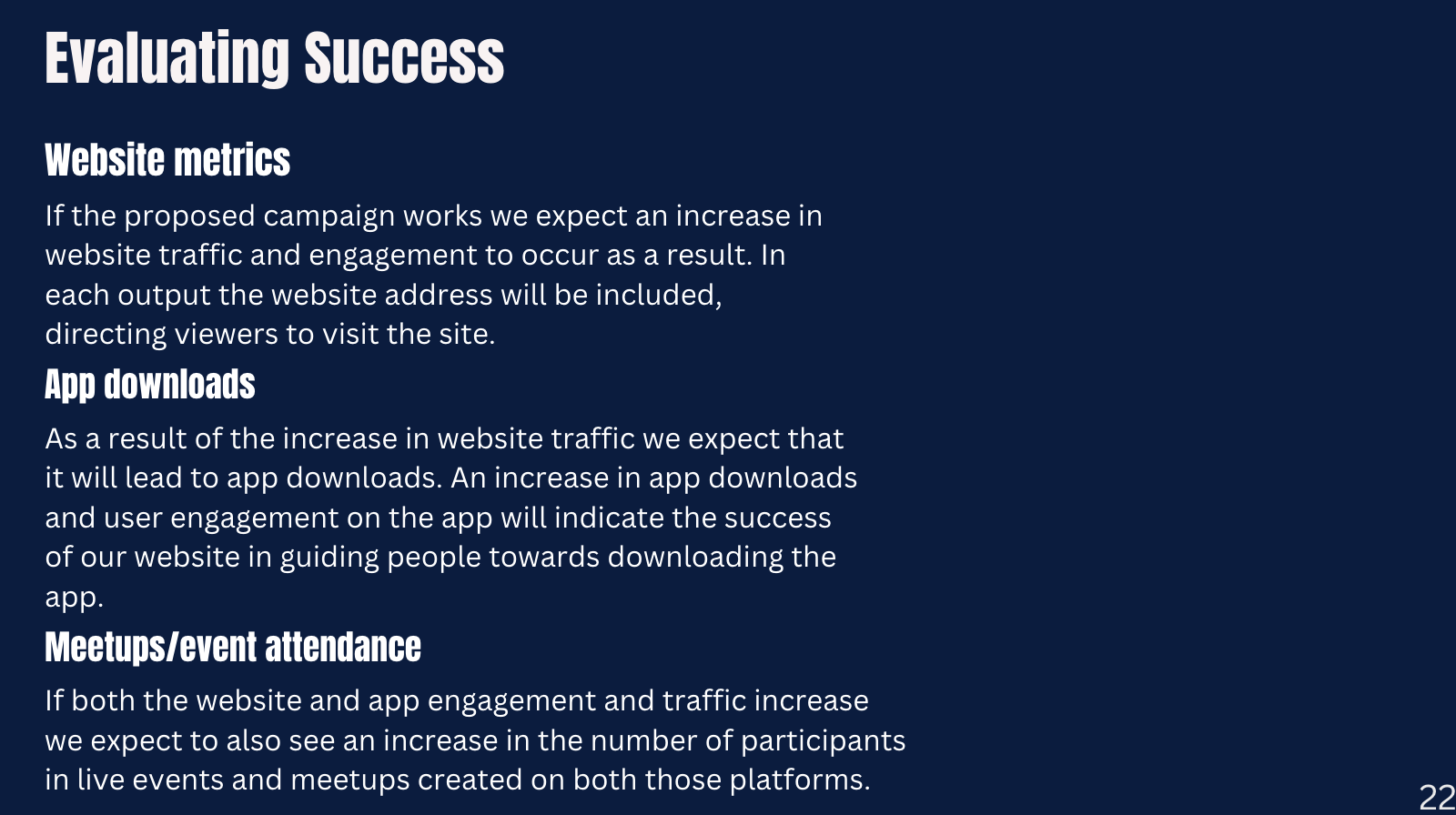 Evaluating Success

Website metrics

If the proposed campaign works we expect an increase in website traffic and engagement to occur as a result. In each output the website address will be included, directing viewers to visit the site.

App downloads

As a result of the increase in website traffic we expect that it will lead to app downloads. An increase in app downloads and user engagement on the app will indicate the success of our website in guiding people towards downloading the app.

Meetups/event attendance

If both the website and app engagement and traffic increase we expect to also see an increase in the number of participants in live events and meetups created on both those platforms.

22